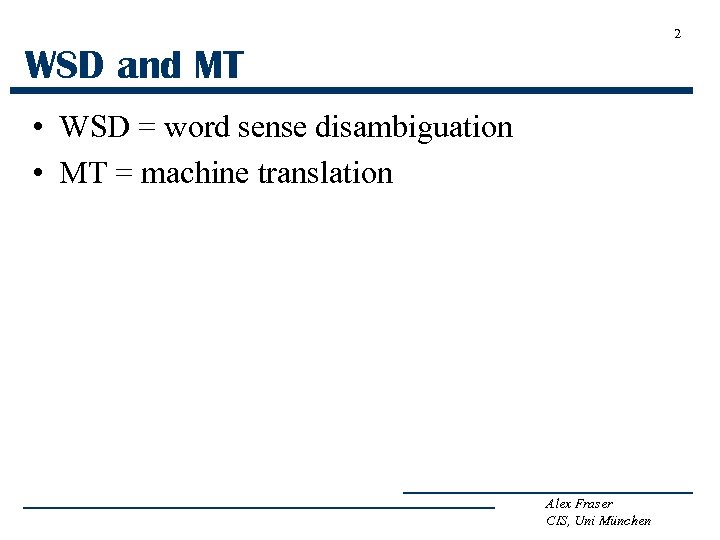 2

WSD and MT

• WSD = word sense disambiguation
• MT = machine translation

Alex Fraser
CIS, Uni München